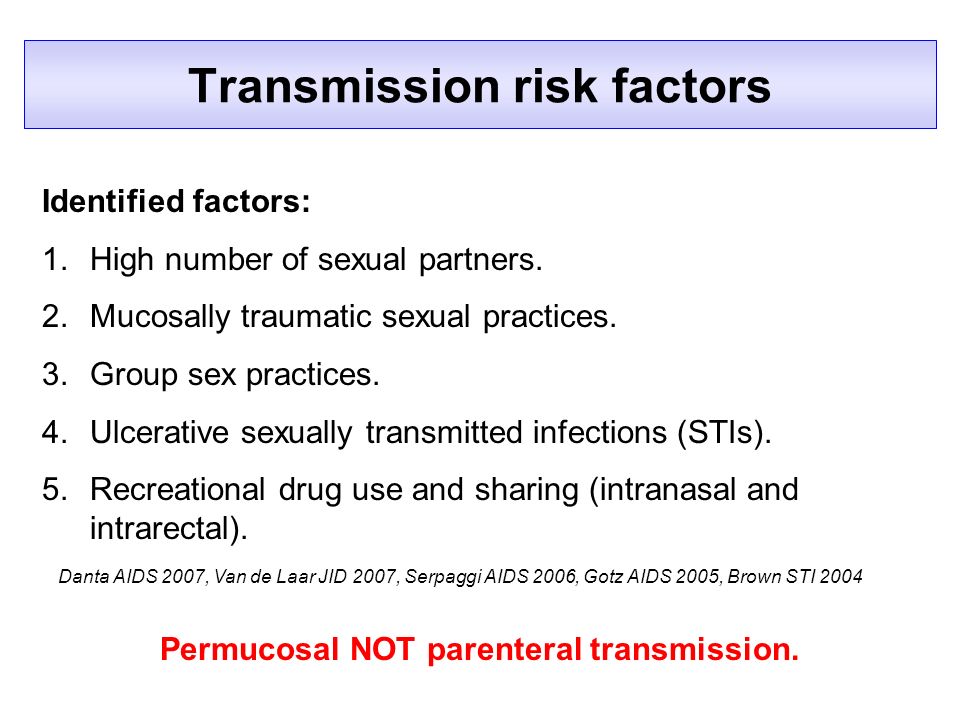 Transmission risk factors

Identified factors:

1. High number of sexual partners.
2. Mucosally traumatic sexual practices.
3. Group sex practices.
4. Ulcerative sexually transmitted infections (STIs).
5. Recreational drug use and sharing (intranasal and intrarectal).

Danta AIDS 2007, Van de Laar JID 2007, Serpaggi AIDS 2006, Gotz AIDS 2005, Brown STI 2004

Permucosal NOT parenteral transmission.